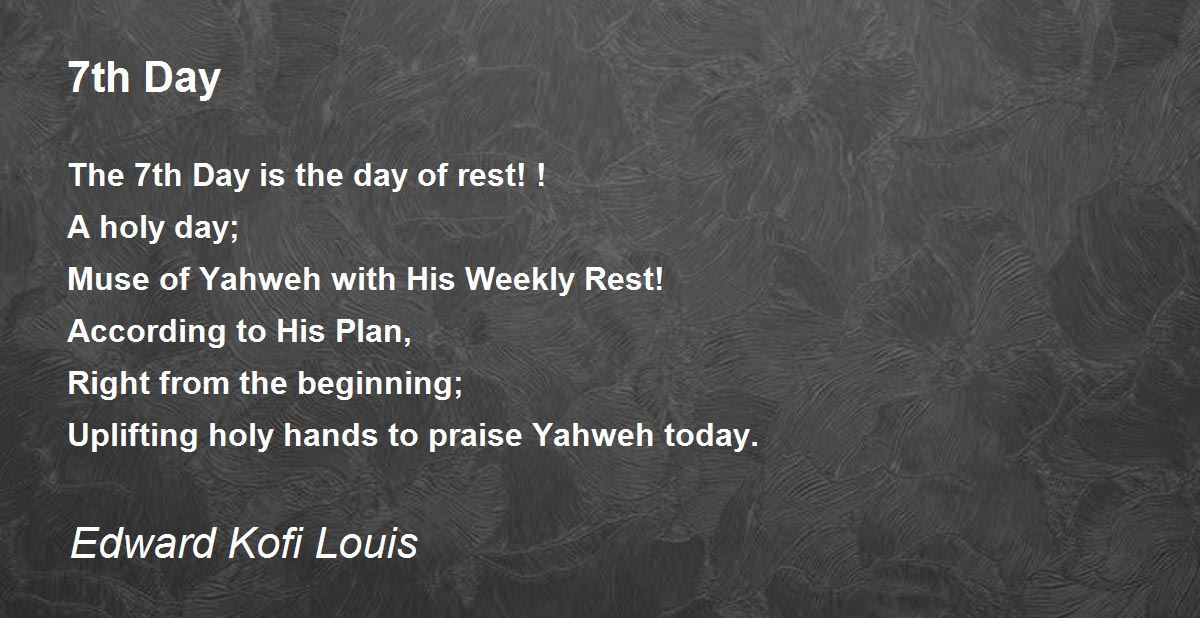 7th Day

The 7th Day is the day of rest! !
A holy day;
Muse of Yahweh with His Weekly Rest!
According to His Plan,
Right from the beginning;
Uplifting holy hands to praise Yahweh today.

Edward Kofi Louis